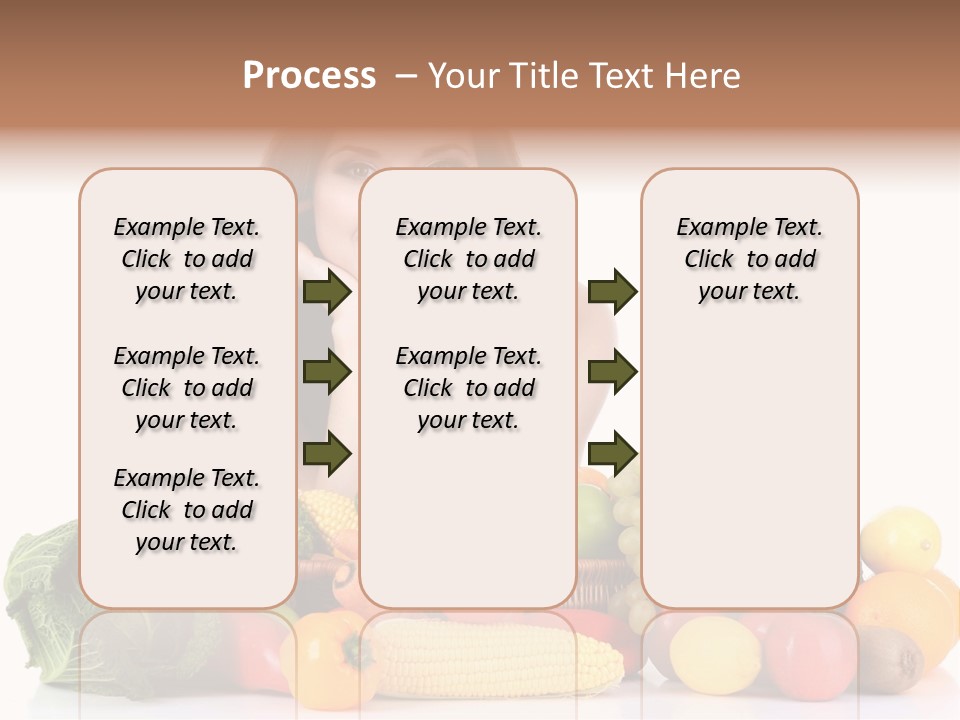 Process – Your Title Text Here

Example Text. Click to add your text.

Example Text. Click to add your text.

Example Text. Click to add your text.

Example Text. Click to add your text.

Example Text. Click to add your text.

Example Text. Click to add your text.